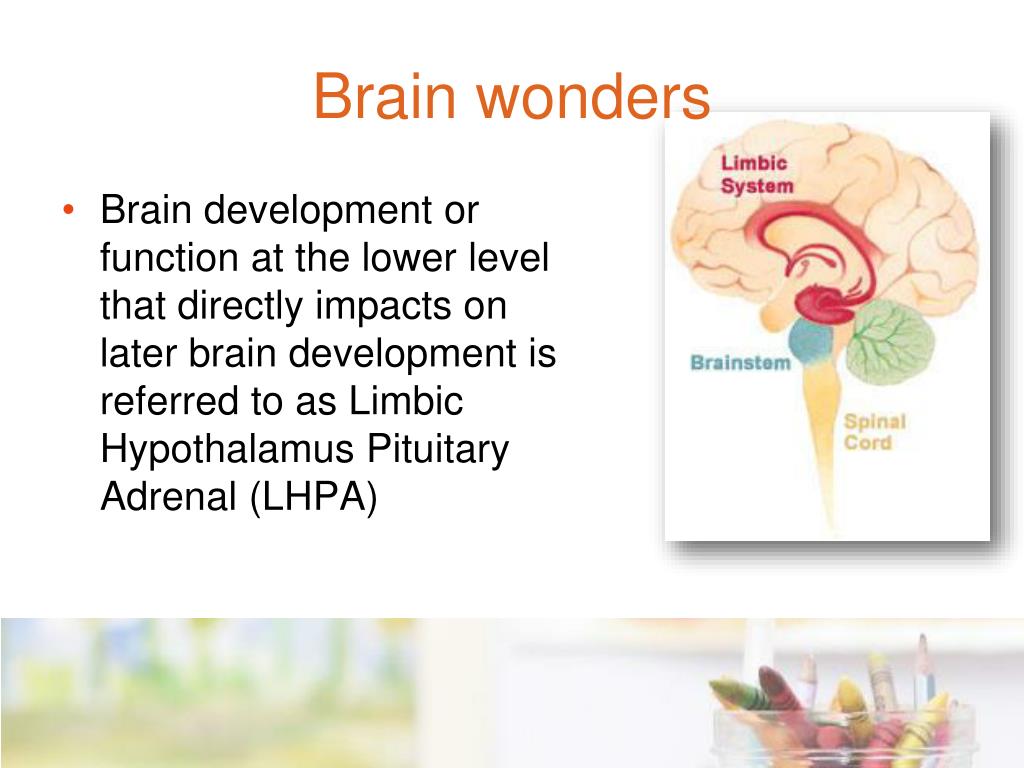 Brain wonders

• Brain development or function at the lower level that directly impacts on later brain development is referred to as Limbic Hypothalamus Pituitary Adrenal (LHPA)

Limbic System

Brainstem

Spinal Cord